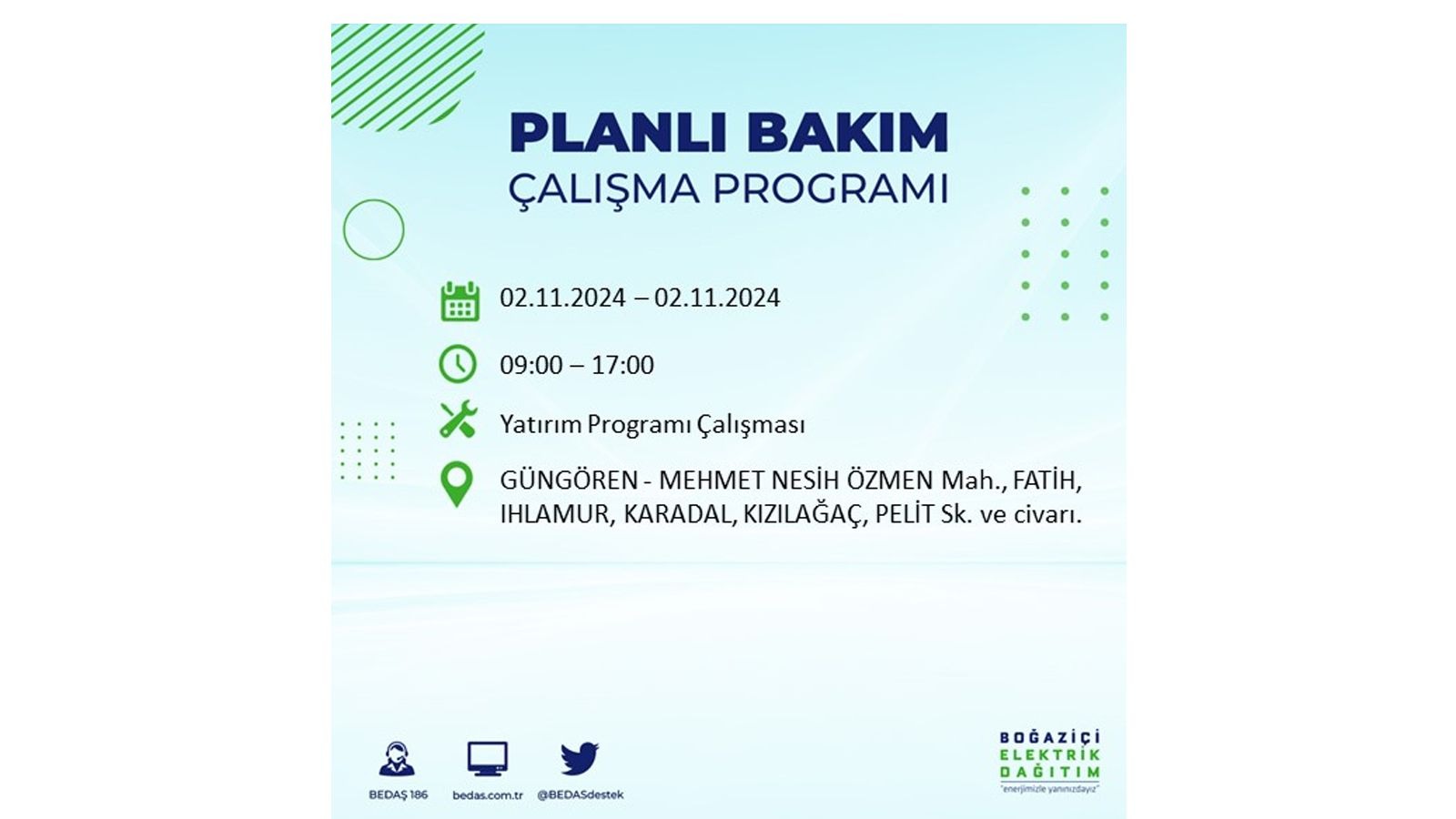 PLANLI BAKIM
ÇALIŞMA PROGRAMI

02.11.2024 – 02.11.2024

09:00 – 17:00

Yatırım Programı Çalışması

GÜNGÖREN - MEHMET NESİH ÖZMEN Mah., FATİH, IHLAMUR, KARADAL, KIZILAĞAÇ, PELİT Sk. ve civarı.

BEDAŞ 186

bedas.com.tr

@BEDASdestek

BOĞAZİÇİ ELEKTRİK DAĞITIM
"enerjimizle yanınızdayız"